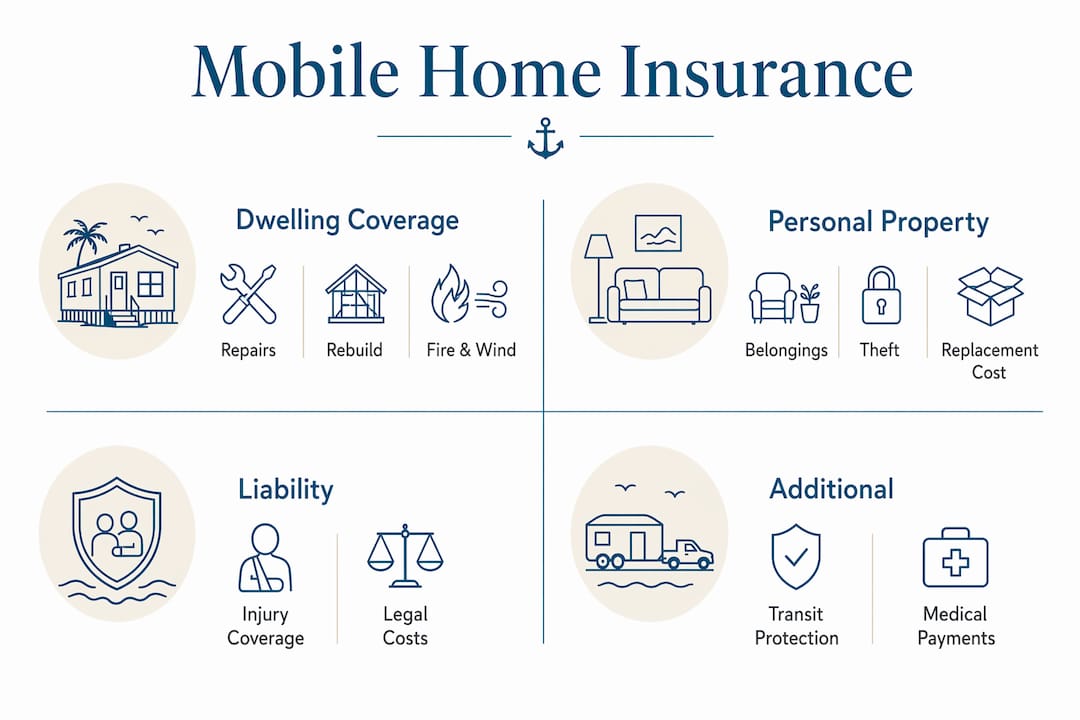 Mobile Home Insurance

Dwelling Coverage

Repairs

Rebuild

Fire & Wind

Personal Property

Belongings

Theft

Replacement Cost

Liability

Injury Coverage

Legal Costs

Additional

Transit Protection

Medical Payments